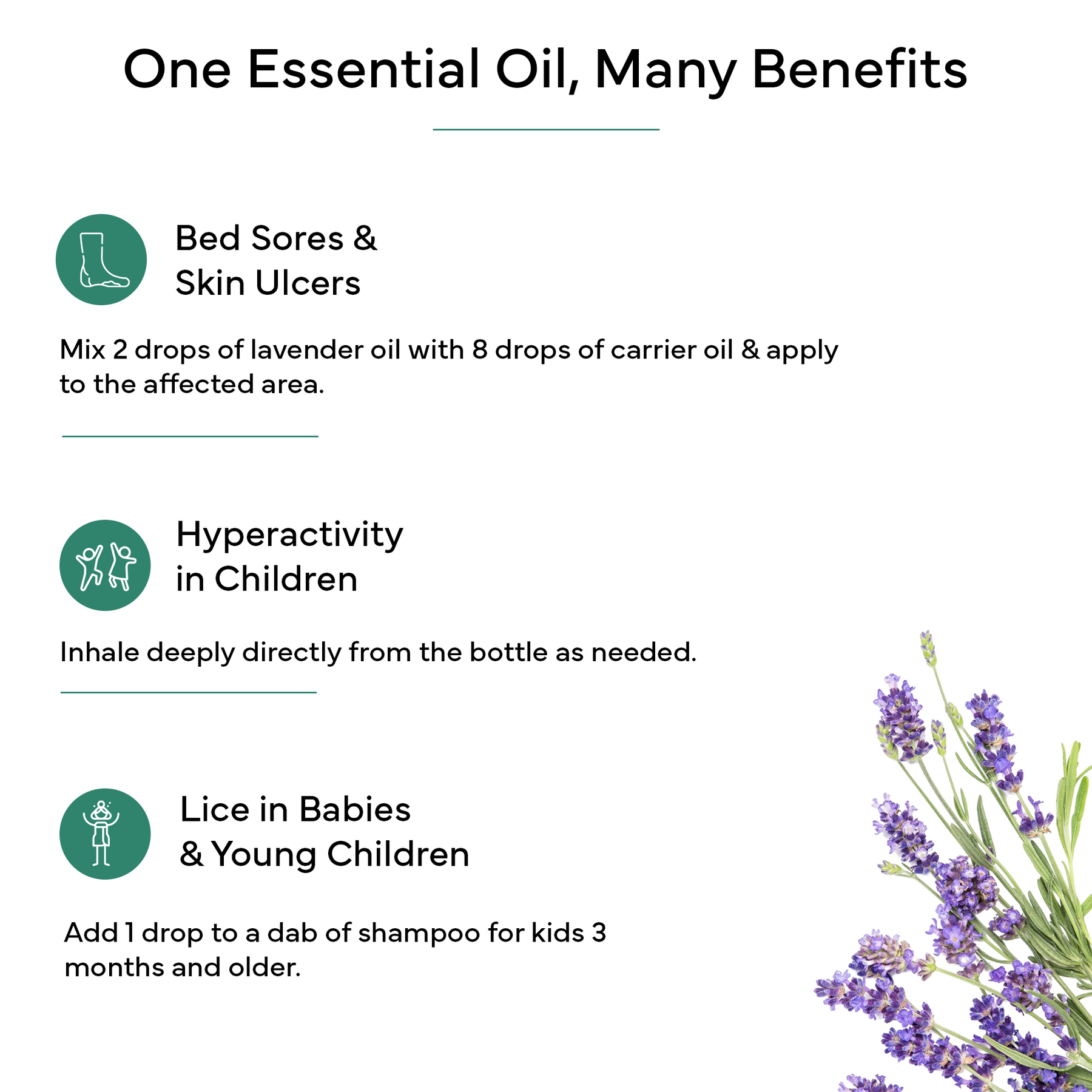 One Essential Oil, Many Benefits

Bed Sores & Skin Ulcers

Mix 2 drops of lavender oil with 8 drops of carrier oil & apply to the affected area.

Hyperactivity in Children

Inhale deeply directly from the bottle as needed.

Lice in Babies & Young Children

Add 1 drop to a dab of shampoo for kids 3 months and older.